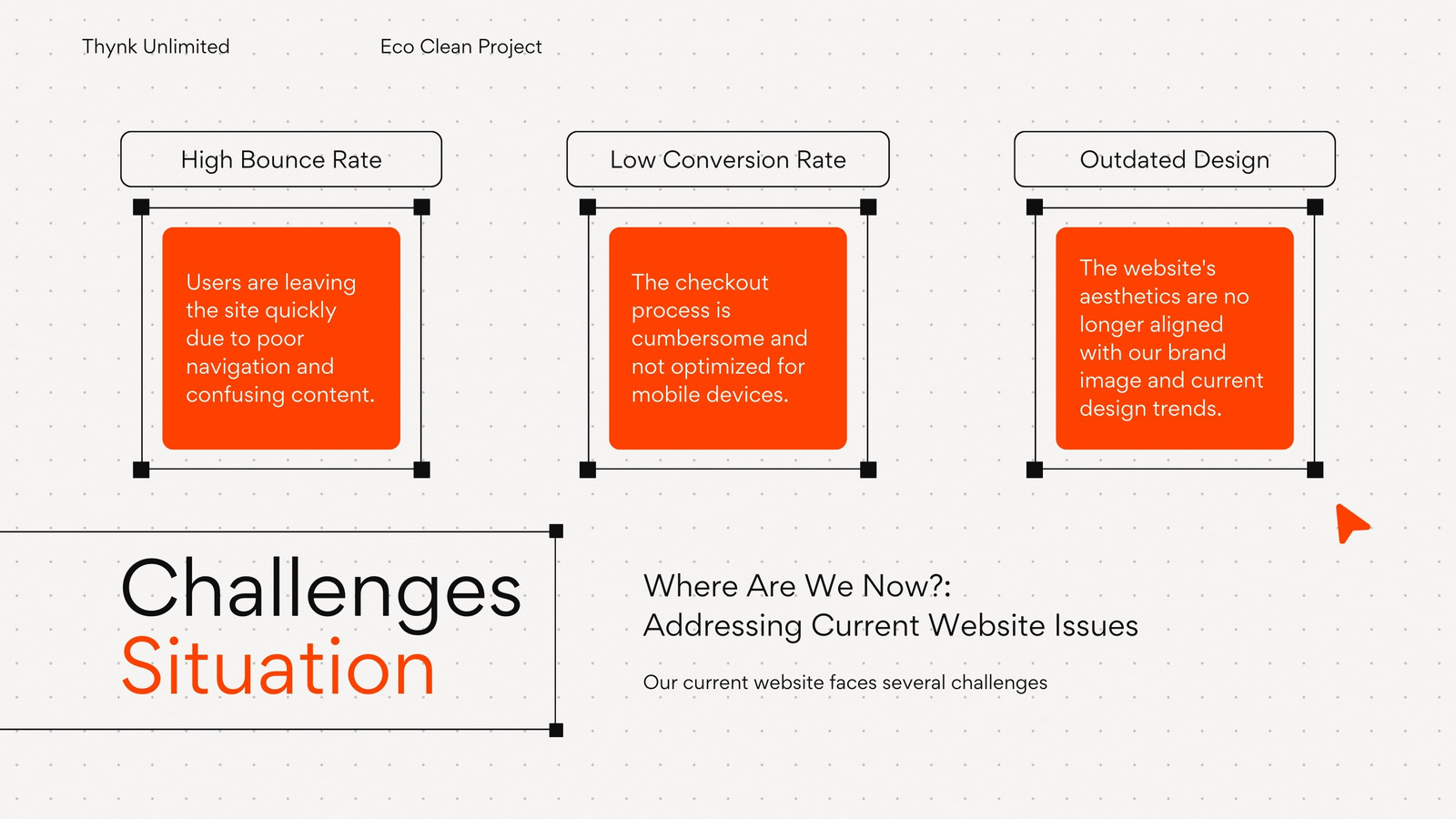 Thynk Unlimited

Eco Clean Project

High Bounce Rate

Users are leaving the site quickly due to poor navigation and confusing content.

Low Conversion Rate

The checkout process is cumbersome and not optimized for mobile devices.

Outdated Design

The website's aesthetics are no longer aligned with our brand image and current design trends.

Challenges
Situation

Where Are We Now?:
Addressing Current Website Issues

Our current website faces several challenges